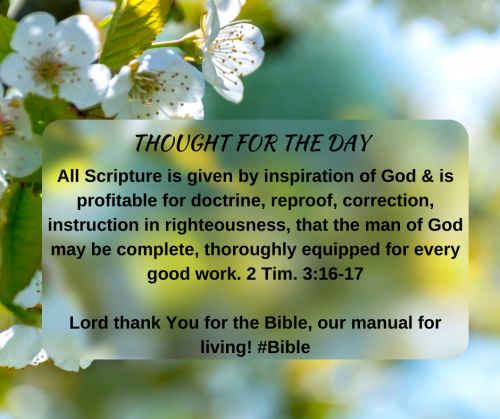 THOUGHT FOR THE DAY

All Scripture is given by inspiration of God & is profitable for doctrine, reproof, correction, instruction in righteousness, that the man of God may be complete, thoroughly equipped for every good work. 2 Tim. 3:16-17

Lord thank You for the Bible, our manual for living! #Bible